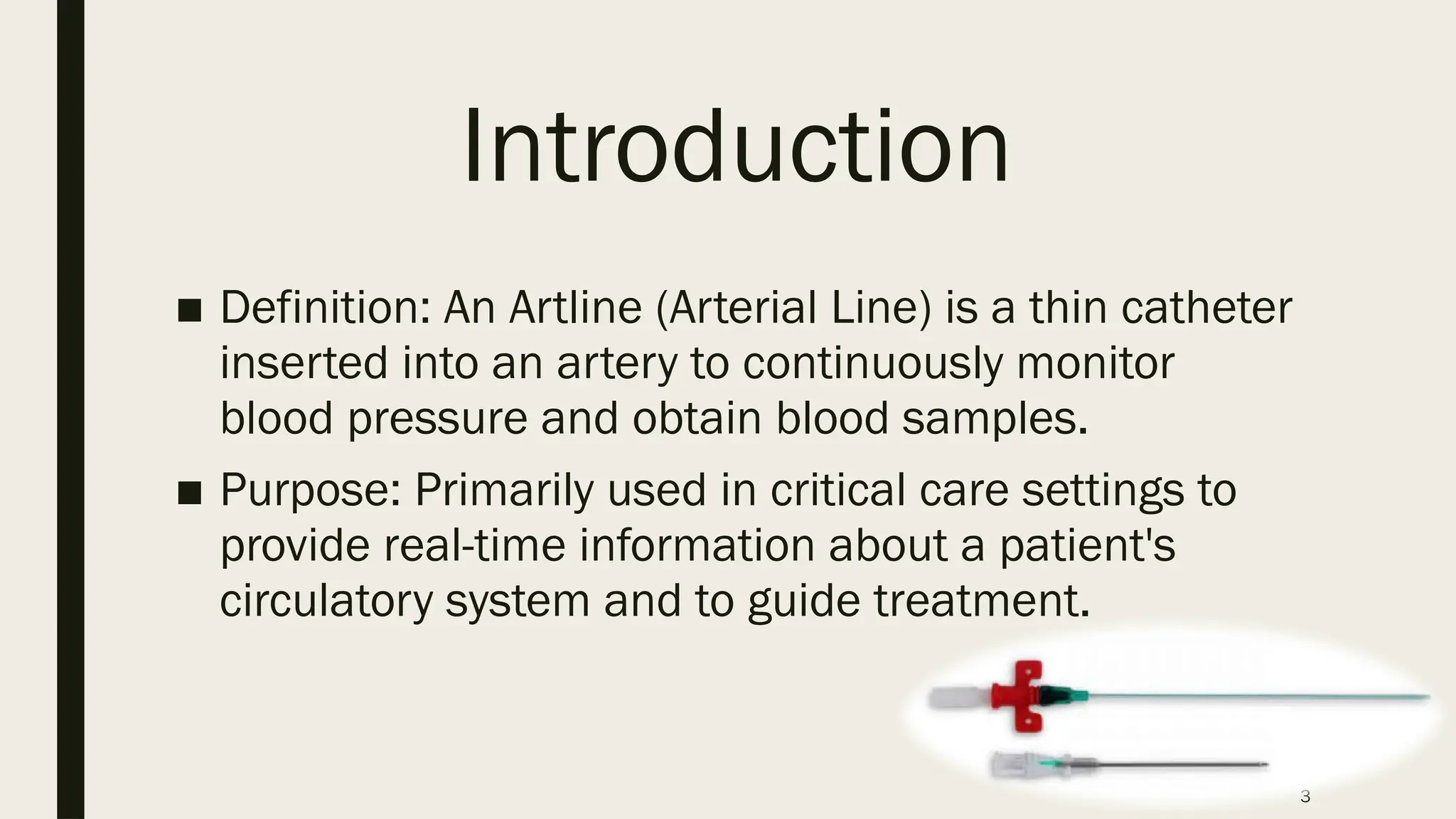 Introduction

■ Definition: An Artline (Arterial Line) is a thin catheter inserted into an artery to continuously monitor blood pressure and obtain blood samples.

■ Purpose: Primarily used in critical care settings to provide real-time information about a patient's circulatory system and to guide treatment.

3